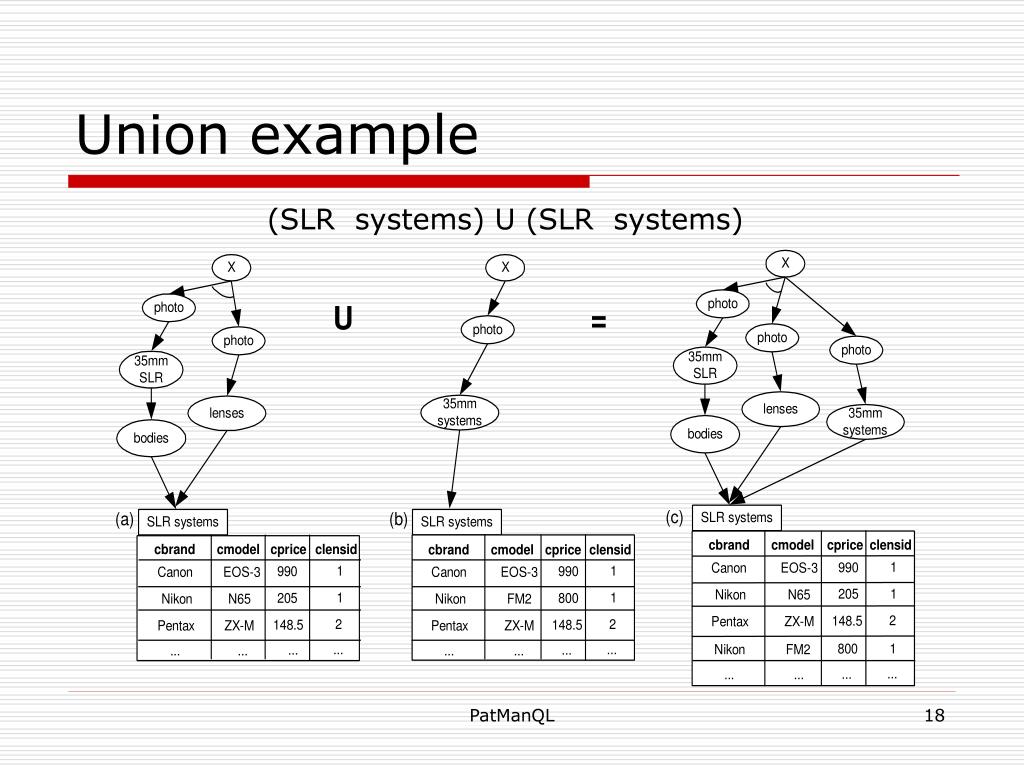 Union example

(SLR systems) U (SLR systems)

X

photo

photo

35mm SLR

lenses

bodies

U

X

photo

35mm systems

=

X

photo

photo

photo

35mm SLR

lenses

35mm systems

bodies

(a) SLR systems

| cbrand | cmodel | cprice | clensid |
|---|---|---|---|
| Canon | EOS-3 | 990 | 1 |
| Nikon | N65 | 205 | 1 |
| Pentax | ZX-M | 148.5 | 2 |
| ... | ... | ... | ... |

(b) SLR systems

| cbrand | cmodel | cprice | clensid |
|---|---|---|---|
| Canon | EOS-3 | 990 | 1 |
| Nikon | FM2 | 800 | 1 |
| Pentax | ZX-M | 148.5 | 2 |
| ... | ... | ... | ... |

(c) SLR systems

| cbrand | cmodel | cprice | clensid |
|---|---|---|---|
| Canon | EOS-3 | 990 | 1 |
| Nikon | N65 | 205 | 1 |
| Pentax | ZX-M | 148.5 | 2 |
| Nikon | FM2 | 800 | 1 |
| ... | ... | ... | ... |

PatManQL

18